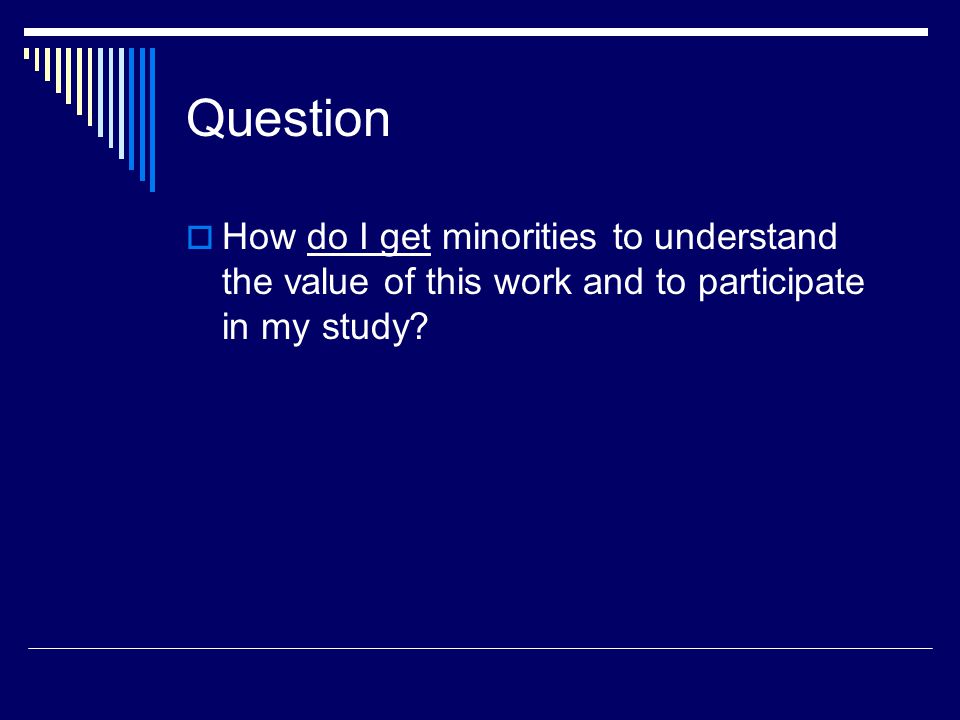 Question

How do I get minorities to understand the value of this work and to participate in my study?